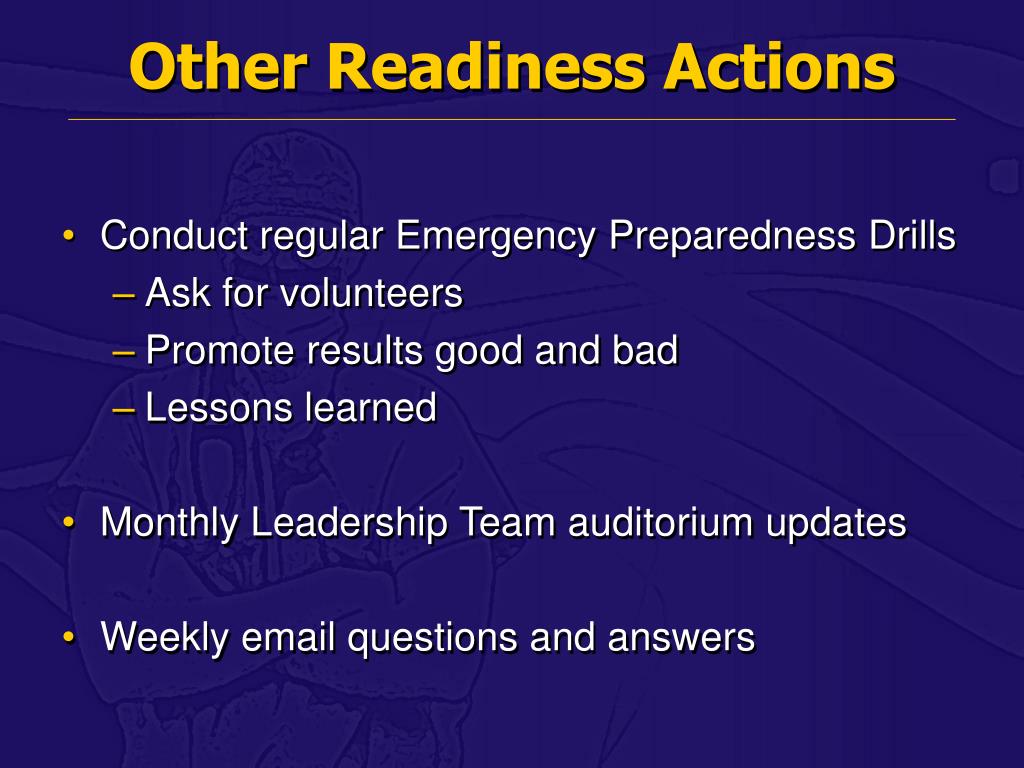 Other Readiness Actions

• Conduct regular Emergency Preparedness Drills
– Ask for volunteers
– Promote results good and bad
– Lessons learned

• Monthly Leadership Team auditorium updates

• Weekly email questions and answers